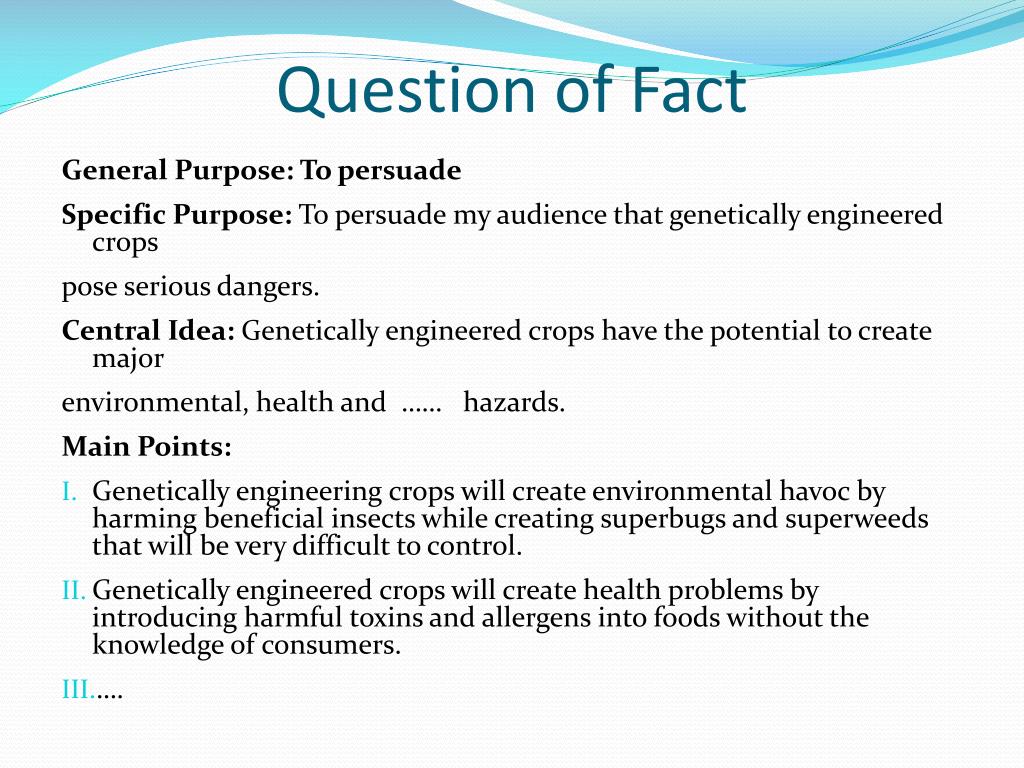 Question of Fact

General Purpose: To persuade

Specific Purpose: To persuade my audience that genetically engineered crops

pose serious dangers.

Central Idea: Genetically engineered crops have the potential to create major

environmental, health and ...... hazards.

Main Points:

I. Genetically engineering crops will create environmental havoc by harming beneficial insects while creating superbugs and superweeds that will be very difficult to control.

II. Genetically engineered crops will create health problems by introducing harmful toxins and allergens into foods without the knowledge of consumers.

III.....